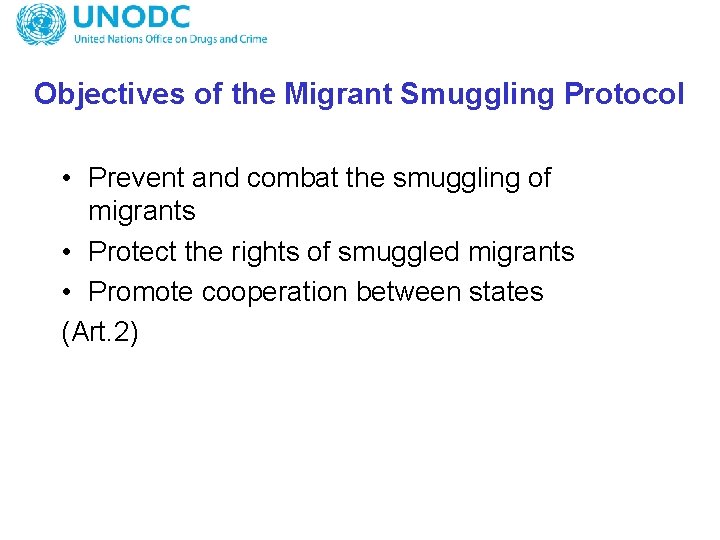 UNODC
United Nations Office on Drugs and Crime

Objectives of the Migrant Smuggling Protocol

• Prevent and combat the smuggling of migrants
• Protect the rights of smuggled migrants
• Promote cooperation between states
(Art.2)